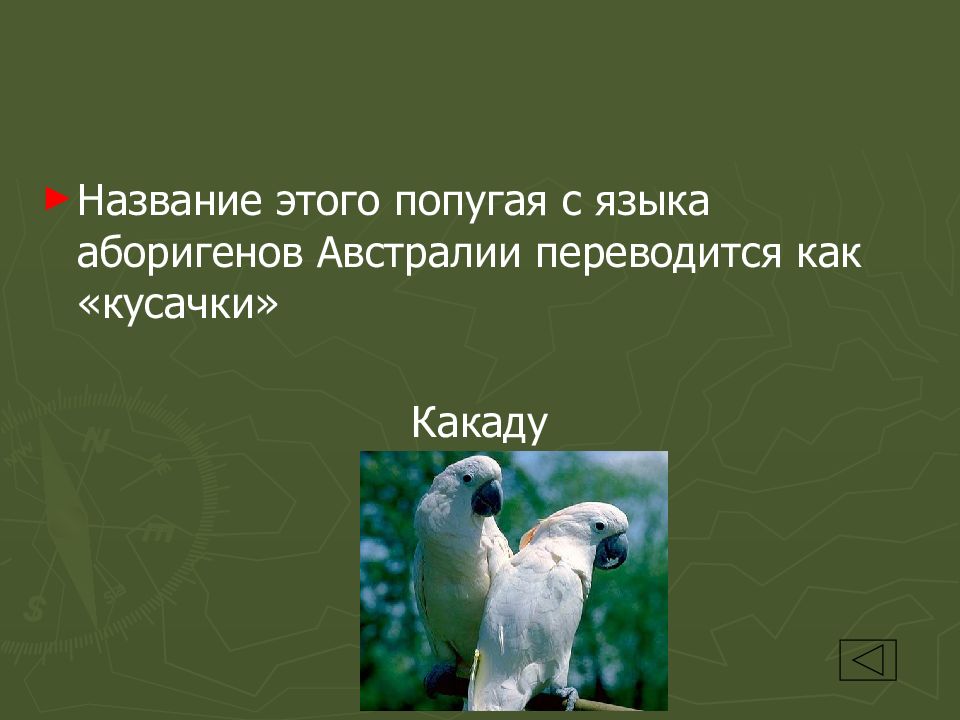 Название этого попугая с языка аборигенов Австралии переводится как «кусачки»

Какаду